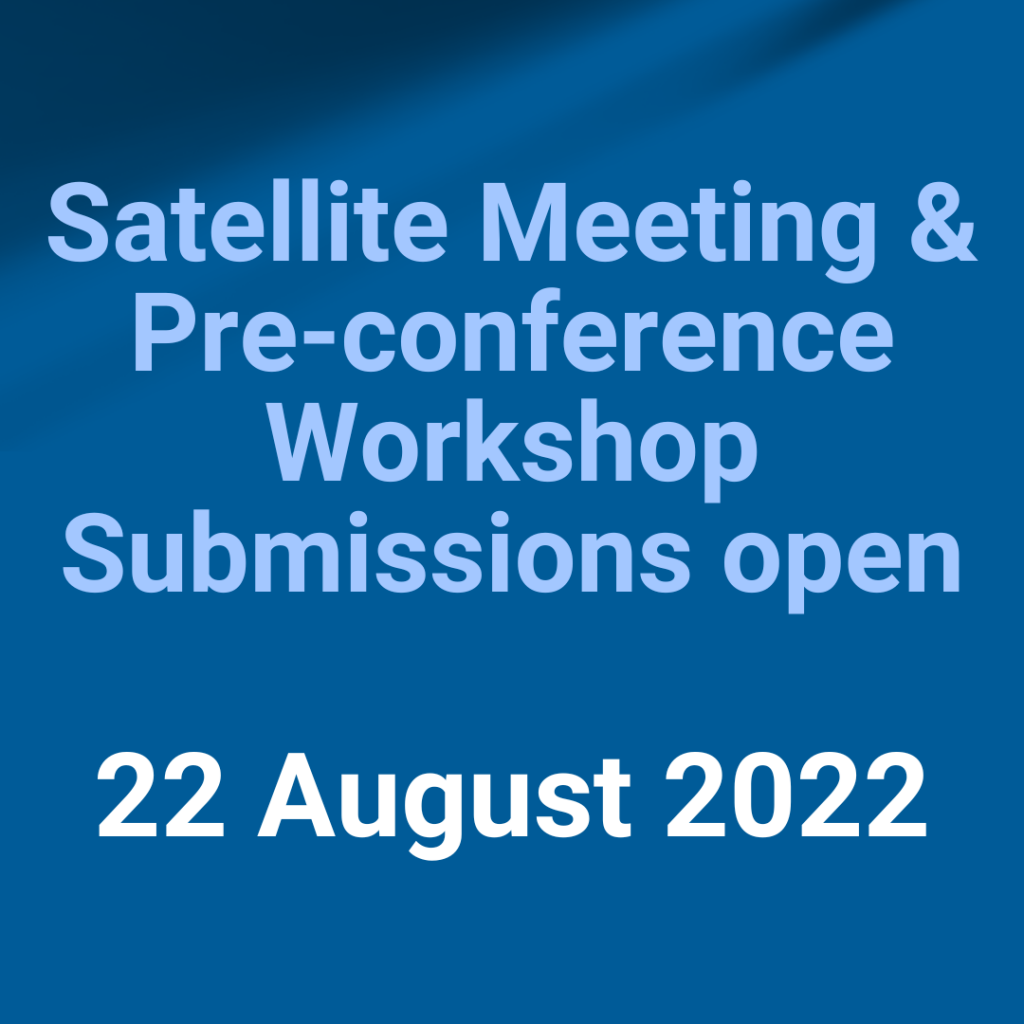 Satellite Meeting & Pre-conference Workshop Submissions open

22 August 2022